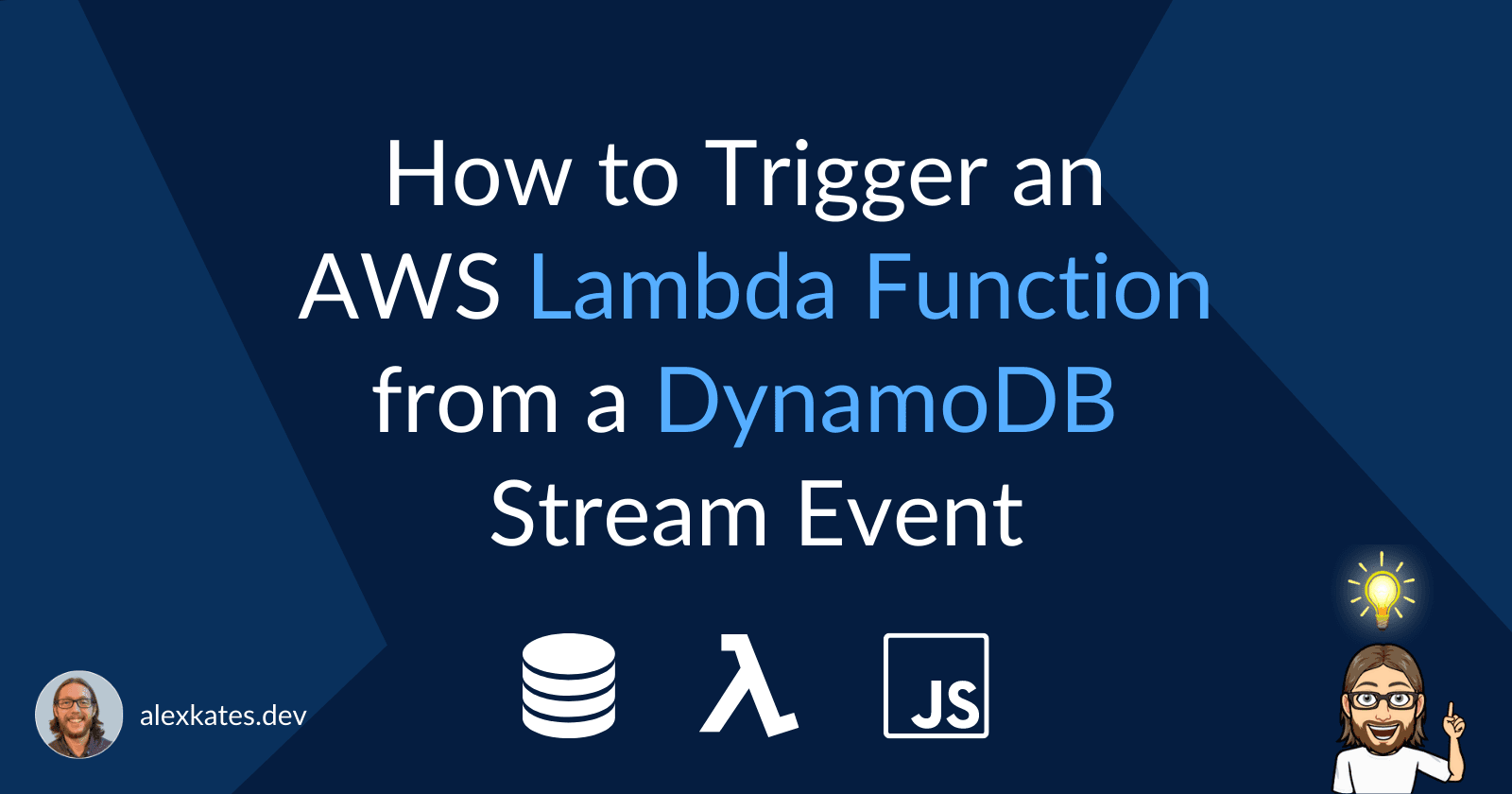 How to Trigger an AWS Lambda Function from a DynamoDB Stream Event

λ

JS

alexkates.dev